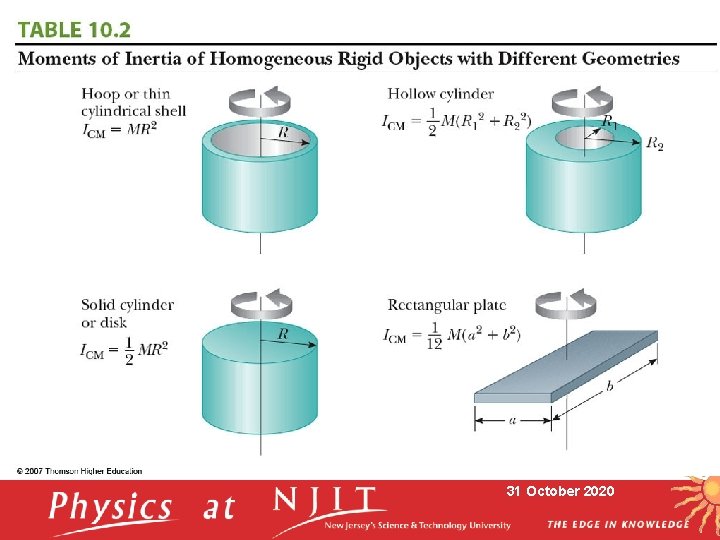 TABLE 10.2

Moments of Inertia of Homogeneous Rigid Objects with Different Geometries

Hoop or thin cylindrical shell
$I_{CM} = MR^2$

$R$

Hollow cylinder
$I_{CM} = \frac{1}{2}M(R_1^2 + R_2^2)$

$R_1$

$R_2$

Solid cylinder or disk
$I_{CM} = \frac{1}{2}MR^2$

$R$

Rectangular plate
$I_{CM} = \frac{1}{12}M(a^2 + b^2)$

$b$

$a$

© 2007 Thomson Higher Education

Physics at NJIT

New Jersey's Science & Technology University

31 October 2020

THE EDGE IN KNOWLEDGE